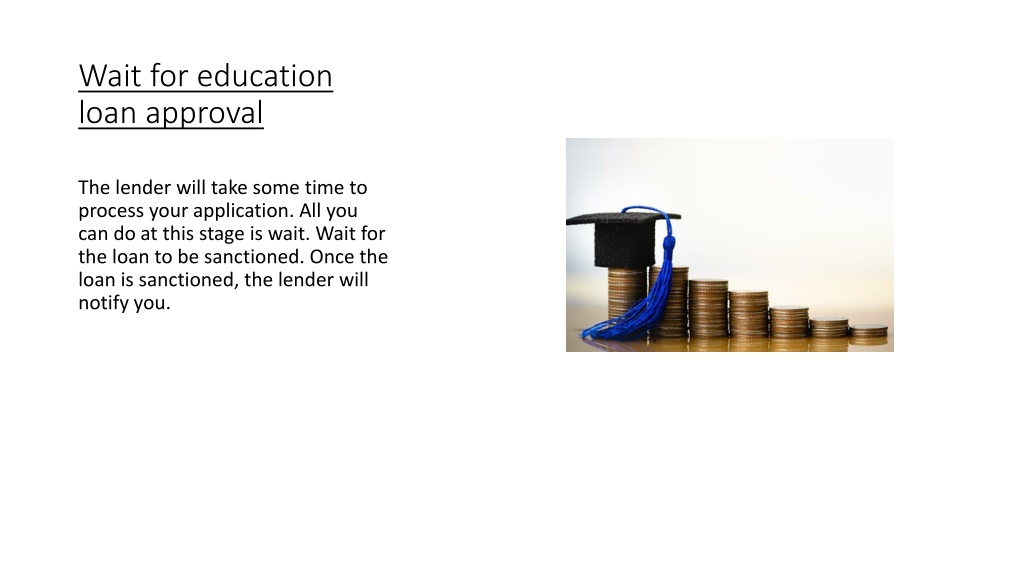 Wait for education loan approval

The lender will take some time to process your application. All you can do at this stage is wait. Wait for the loan to be sanctioned. Once the loan is sanctioned, the lender will notify you.